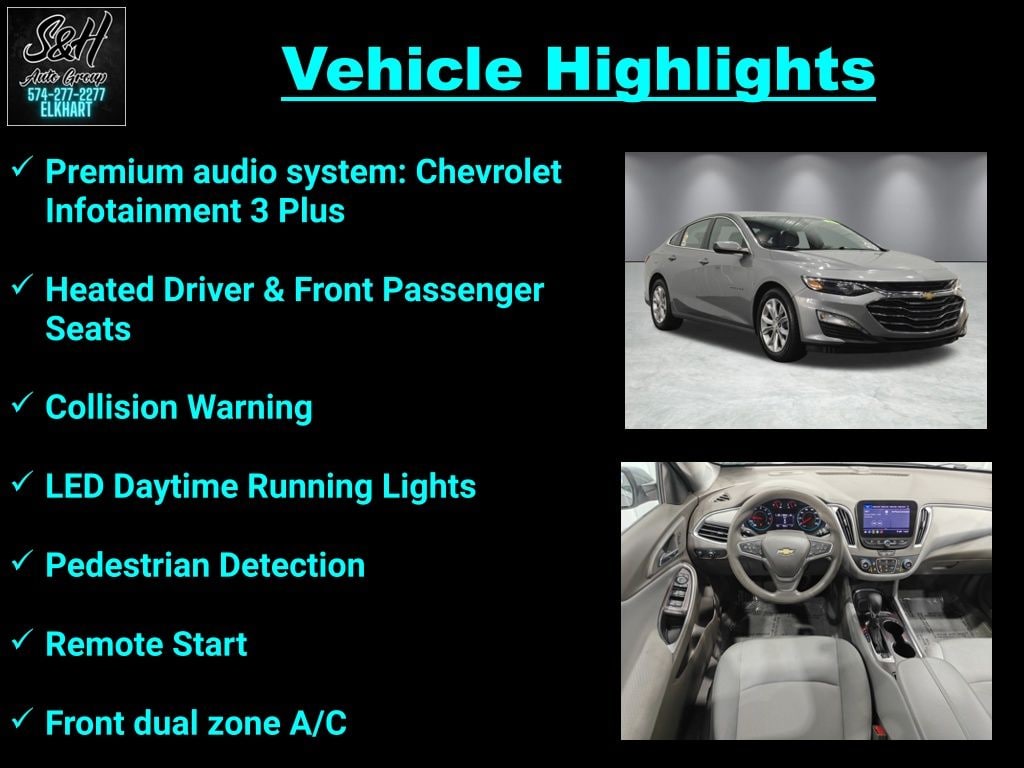 S&H
Auto Group
574-277-2277
ELKHART

Vehicle Highlights

✓ Premium audio system: Chevrolet Infotainment 3 Plus

✓ Heated Driver & Front Passenger Seats

✓ Collision Warning

✓ LED Daytime Running Lights

✓ Pedestrian Detection

✓ Remote Start

✓ Front dual zone A/C